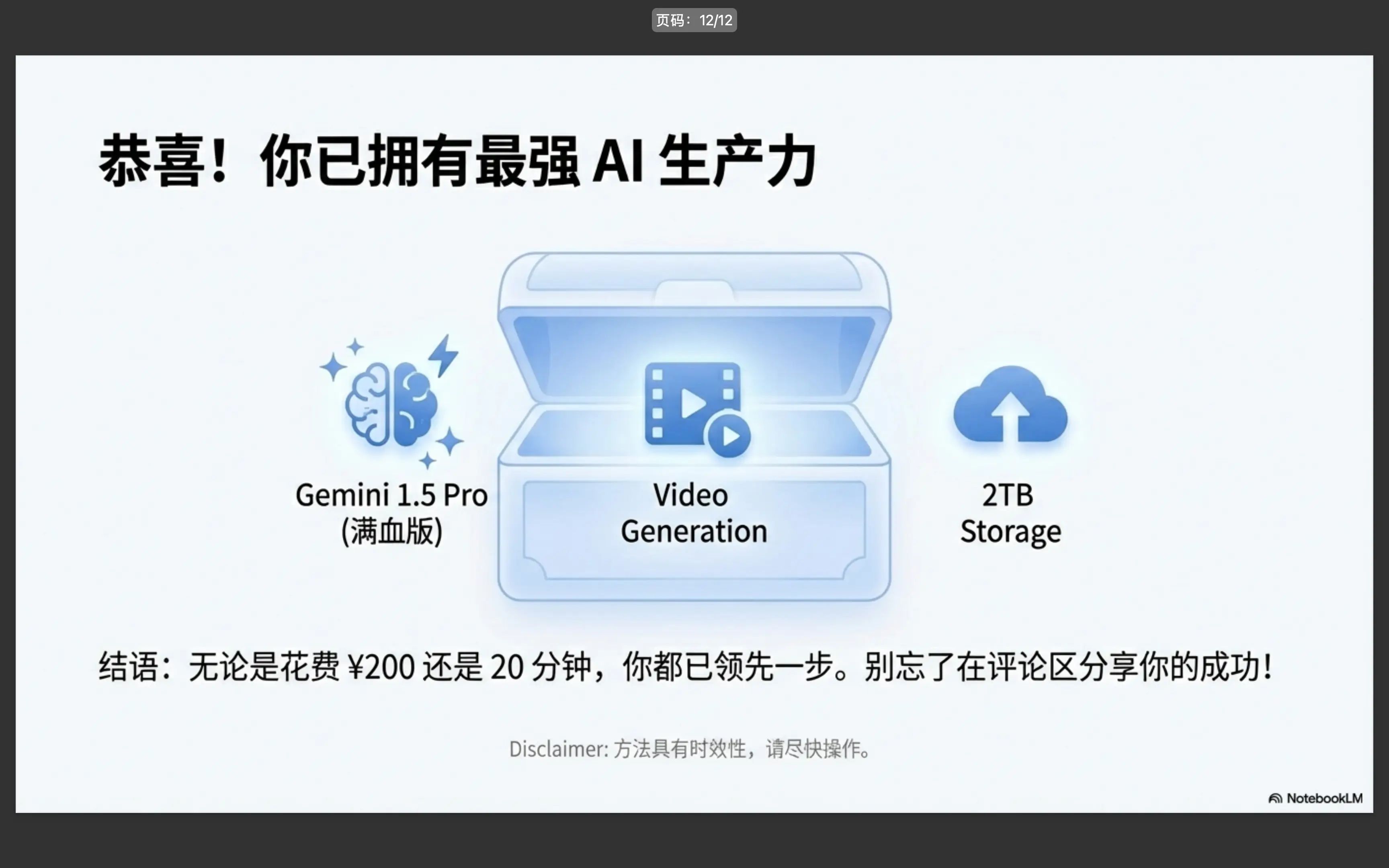 页码：12/12

恭喜！你已拥有最强 AI 生产力

Gemini 1.5 Pro
(满血版)

Video
Generation

2TB
Storage

结语：无论是花费 ¥200 还是 20 分钟，你都已领先一步。别忘了在评论区分享你的成功！

Disclaimer: 方法具有时效性，请尽快操作。

NotebookLM